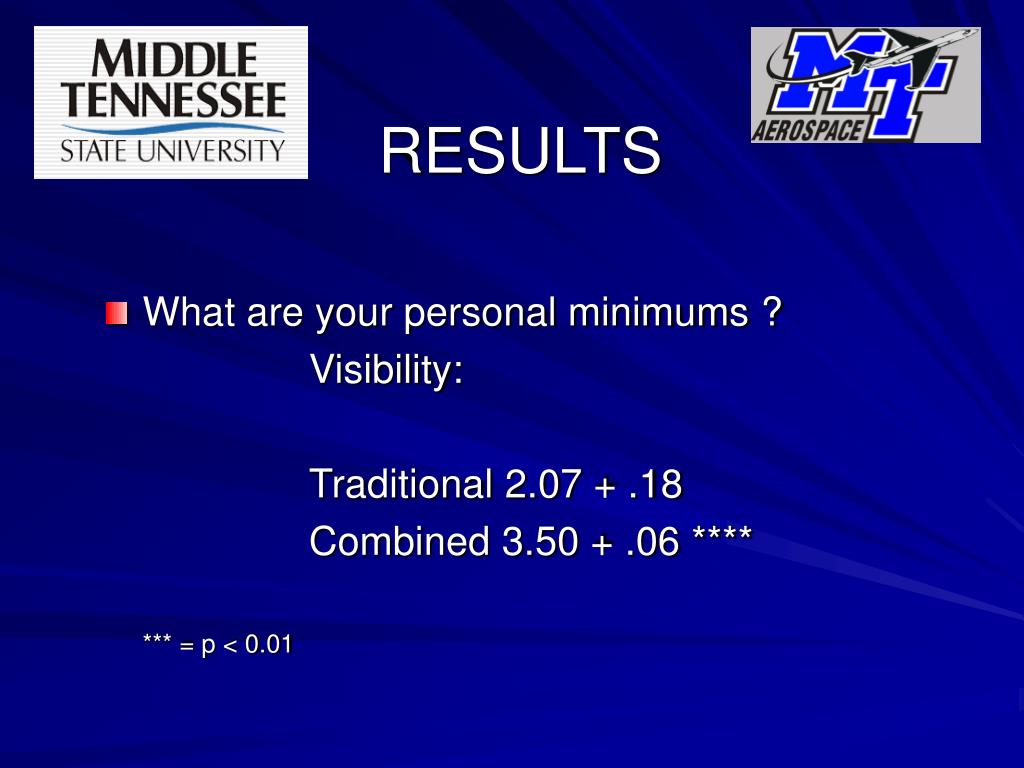 MIDDLE TENNESSEE STATE UNIVERSITY

MT AEROSPACE

RESULTS

What are your personal minimums ?

Visibility:

Traditional 2.07 + .18

Combined 3.50 + .06 ****

*** = p < 0.01